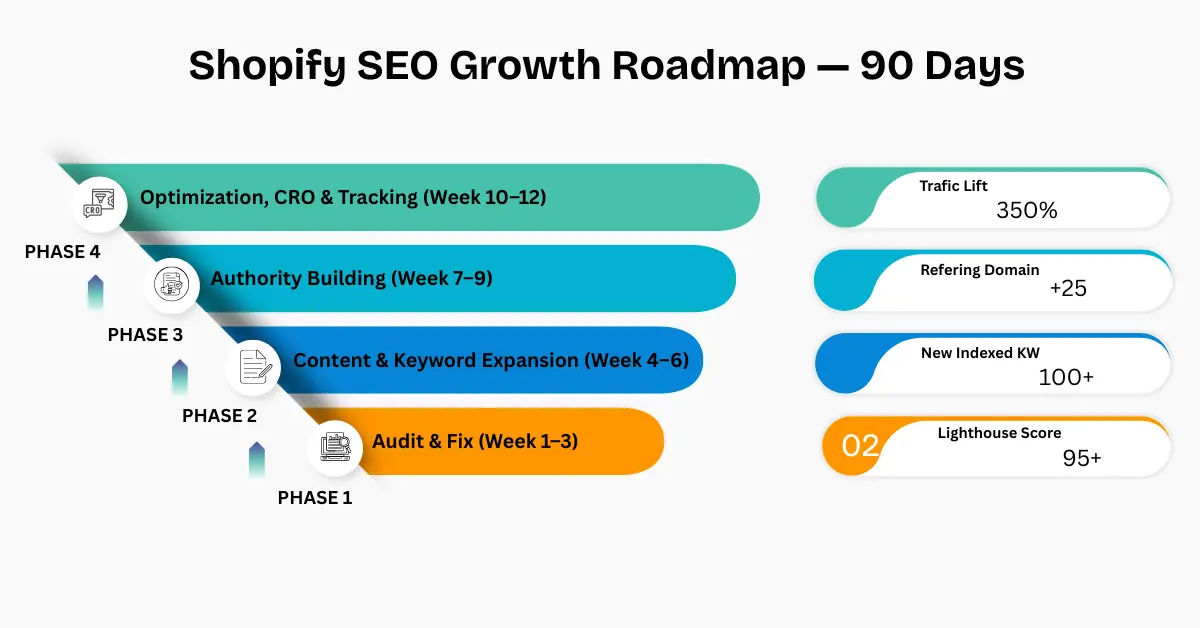 Shopify SEO Growth Roadmap — 90 Days

CRO

Optimization, CRO & Tracking (Week 10–12)

PHASE 4

Authority Building (Week 7–9)

PHASE 3

Content & Keyword Expansion (Week 4–6)

PHASE 2

Audit & Fix (Week 1–3)

PHASE 1

Trafic Lift
350%

Refering Domain
+25

New Indexed KW
100+

02
Lighthouse Score
95+